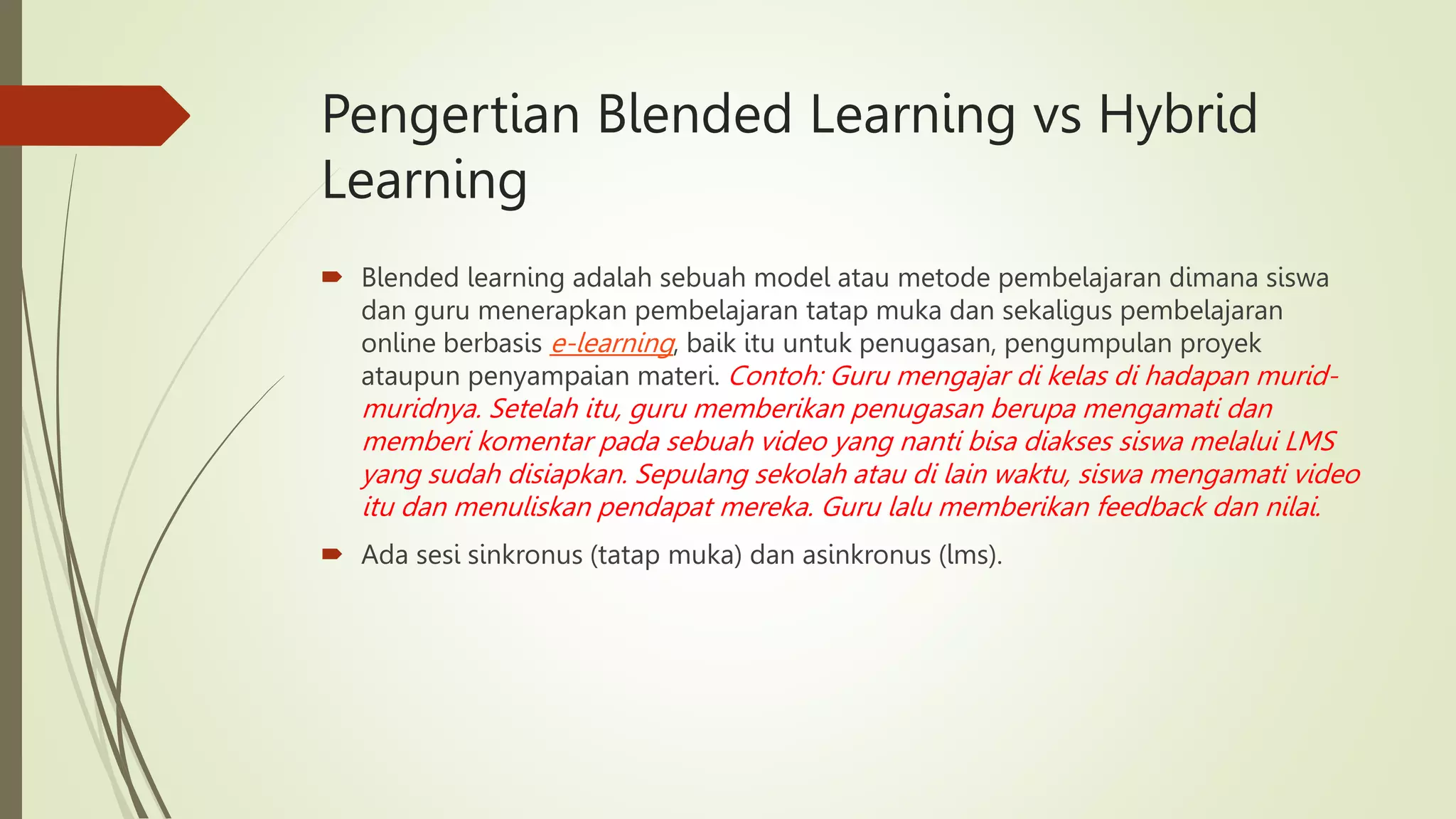 Pengertian Blended Learning vs Hybrid Learning

Blended learning adalah sebuah model atau metode pembelajaran dimana siswa dan guru menerapkan pembelajaran tatap muka dan sekaligus pembelajaran online berbasis e-learning, baik itu untuk penugasan, pengumpulan proyek ataupun penyampaian materi. Contoh: Guru mengajar di kelas di hadapan murid-muridnya. Setelah itu, guru memberikan penugasan berupa mengamati dan memberi komentar pada sebuah video yang nanti bisa diakses siswa melalui LMS yang sudah disiapkan. Sepulang sekolah atau di lain waktu, siswa mengamati video itu dan menuliskan pendapat mereka. Guru lalu memberikan feedback dan nilai.

Ada sesi sinkronus (tatap muka) dan asinkronus (lms).